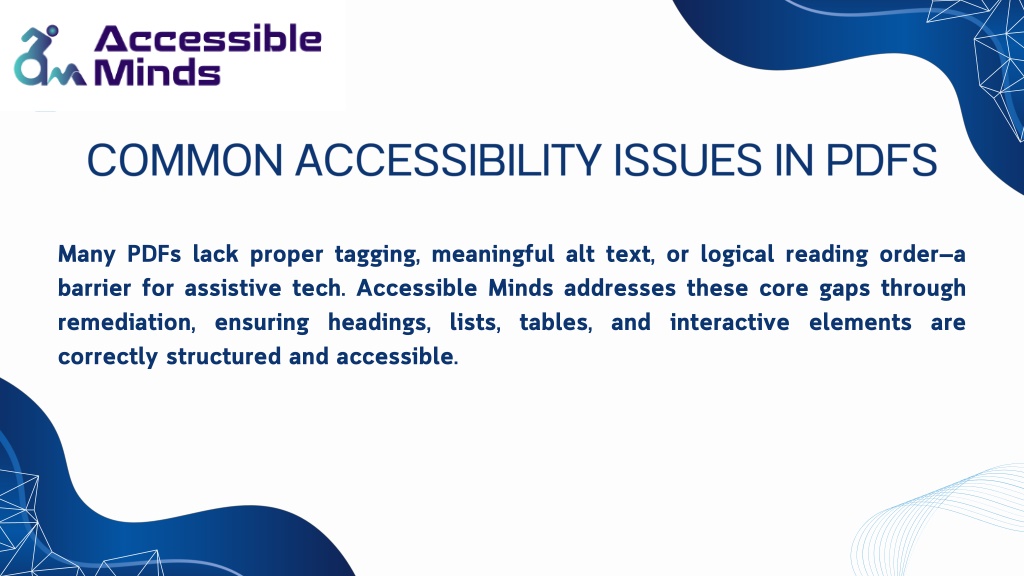 Accessible Minds

COMMON ACCESSIBILITY ISSUES IN PDFS

Many PDFs lack proper tagging, meaningful alt text, or logical reading order—a barrier for assistive tech. Accessible Minds addresses these core gaps through remediation, ensuring headings, lists, tables, and interactive elements are correctly structured and accessible.